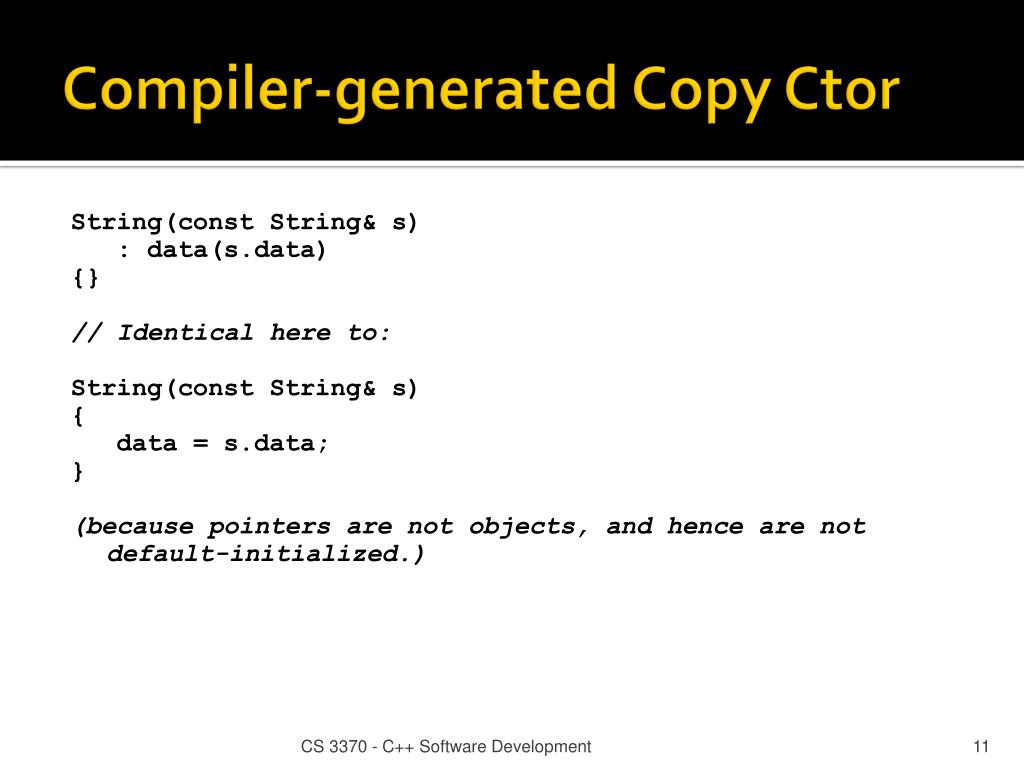 Compiler-generated Copy Ctor

String(const String& s)
   : data(s.data)
{}

// Identical here to:

String(const String& s)
{
   data = s.data;
}

(because pointers are not objects, and hence are not default-initialized.)

CS 3370 - C++ Software Development

11